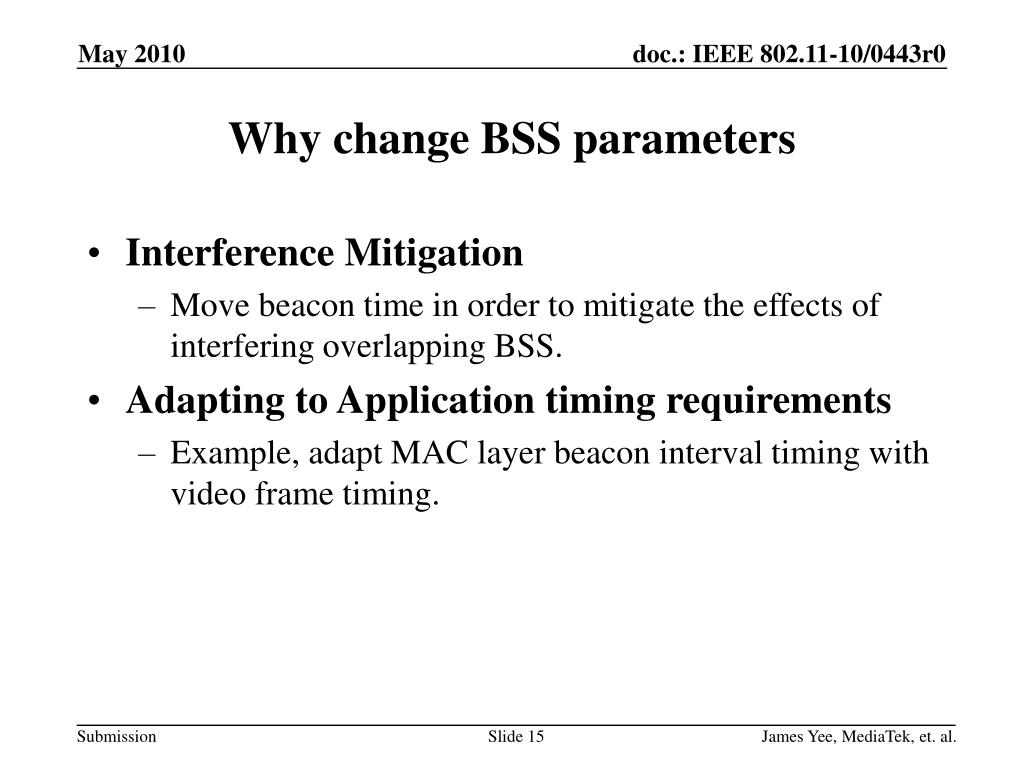 May 2010

doc.: IEEE 802.11-10/0443r0

Why change BSS parameters

• Interference Mitigation
– Move beacon time in order to mitigate the effects of interfering overlapping BSS.

• Adapting to Application timing requirements
– Example, adapt MAC layer beacon interval timing with video frame timing.

Submission

Slide 15

James Yee, MediaTek, et. al.